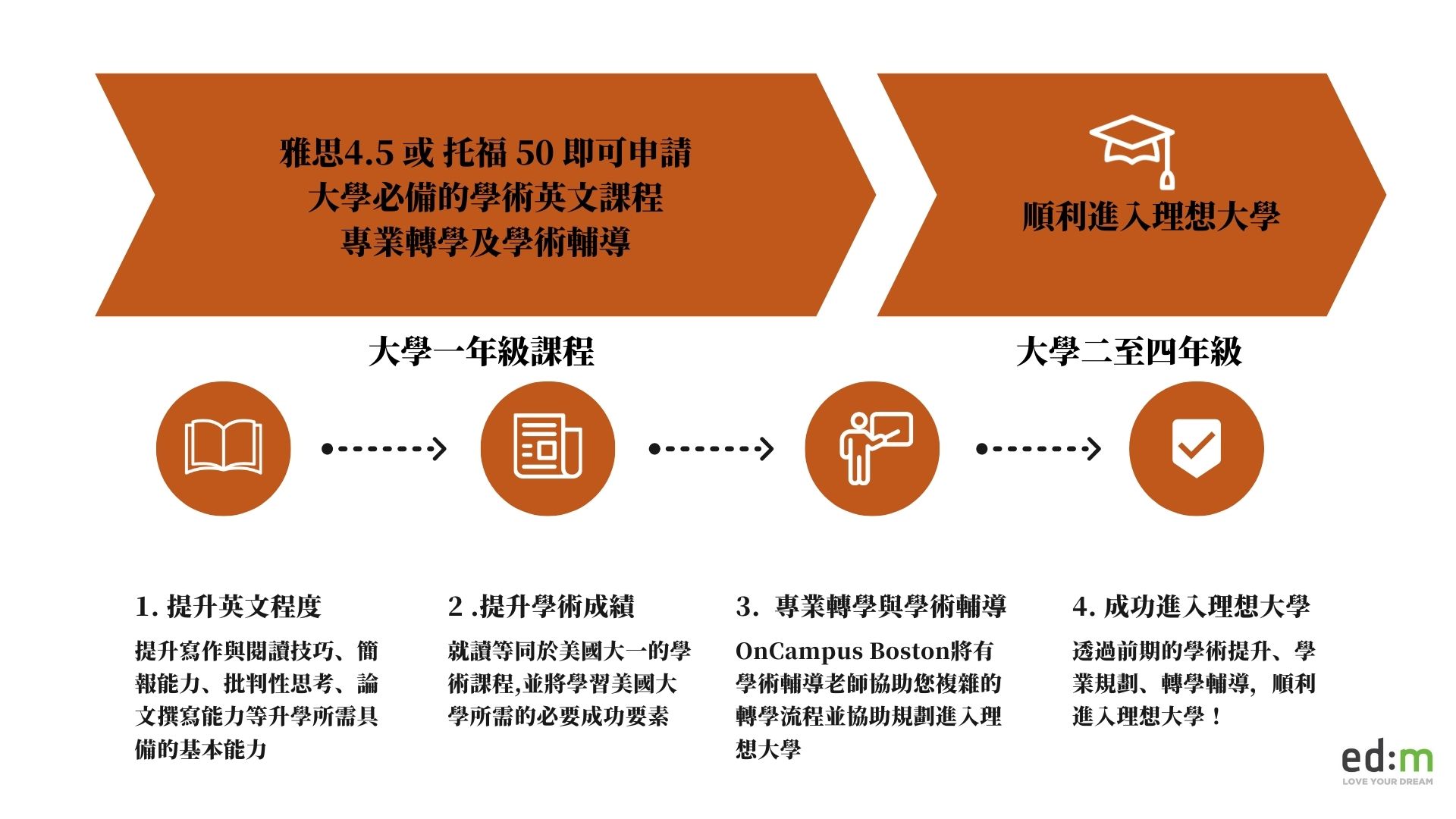 雅思4.5 或 托福 50 即可申請
大學必備的學術英文課程
專業轉學及學術輔導

順利進入理想大學

大學一年級課程

大學二至四年級

1. 提升英文程度

提升寫作與閱讀技巧、簡報能力、批判性思考、論文撰寫能力等升學所需具備的基本能力

2 .提升學術成績

就讀等同於美國大一的學術課程,並將學習美國大學所需的必要成功要素

3. 專業轉學與學術輔導

OnCampus Boston將有學術輔導老師協助您複雜的轉學流程並協助規劃進入理想大學

4. 成功進入理想大學

透過前期的學術提升、學業規劃、轉學輔導，順利進入理想大學！

ed:m
LOVE YOUR DREAM